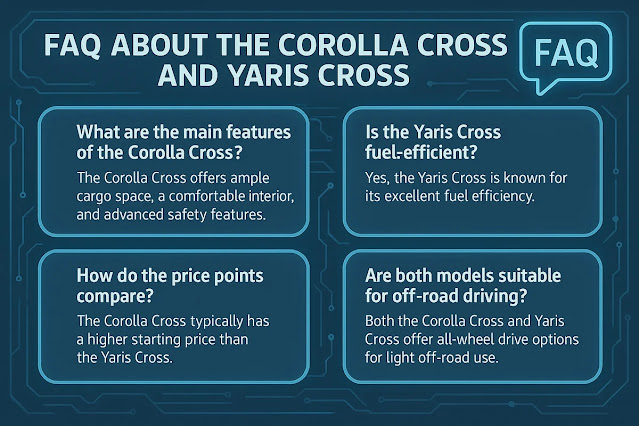 FAQ ABOUT THE COROLLA CROSS AND YARIS CROSS

FAQ

What are the main features of the Corolla Cross?

The Corolla Cross offers ample cargo space, a comfortable interior, and advanced safety features.

Is the Yaris Cross fuel-efficient?

Yes, the Yaris Cross is known for its excellent fuel efficiency.

How do the price points compare?

The Corolla Cross typically has a higher starting price than the Yaris Cross.

Are both models suitable for off-road driving?

Both the Corolla Cross and Yaris Cross offer all-wheel drive options for light off-road use.